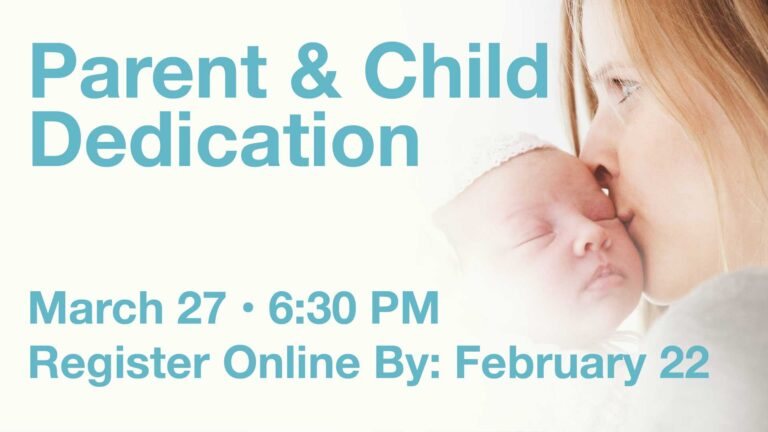 Parent & Child Dedication

March 27 • 6:30 PM
Register Online By: February 22